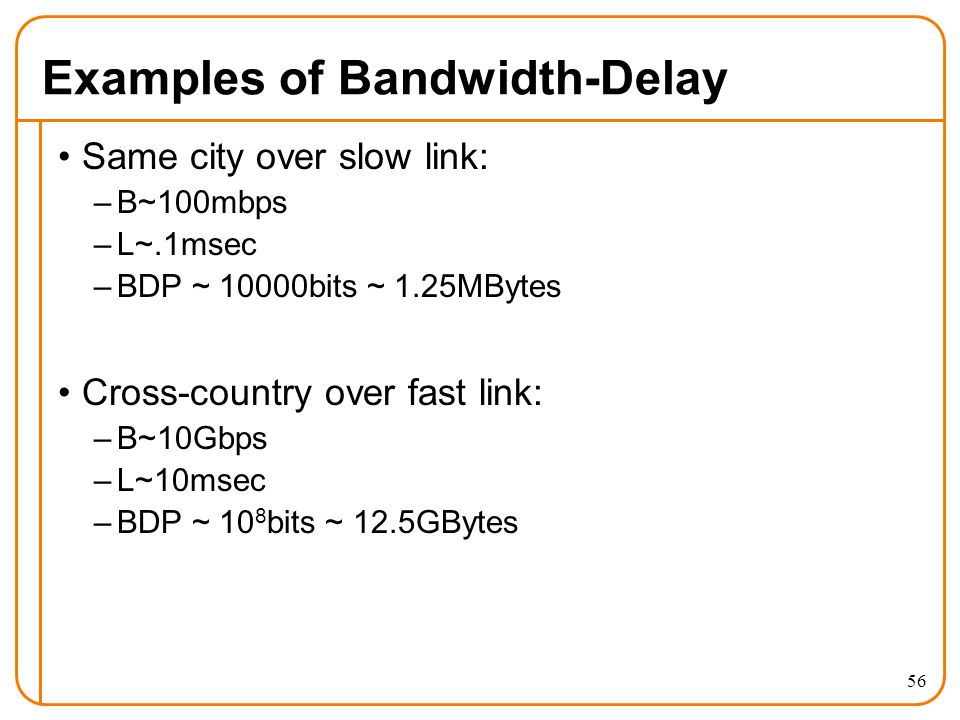 Examples of Bandwidth-Delay

• Same city over slow link:
– B~100mbps
– L~.1msec
– BDP ~ 10000bits ~ 1.25MBytes

• Cross-country over fast link:
– B~10Gbps
– L~10msec
– BDP ~ $10^8$bits ~ 12.5GBytes

56